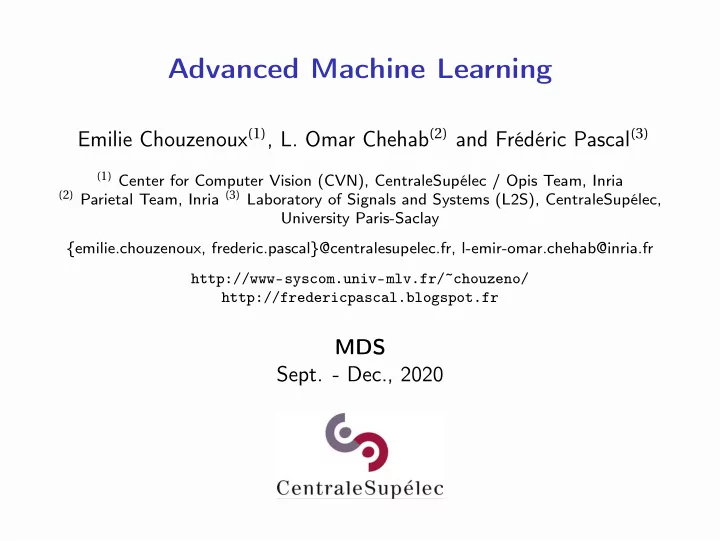 Advanced Machine Learning

Emilie Chouzenoux$^{(1)}$, L. Omar Chehab$^{(2)}$ and Frédéric Pascal$^{(3)}$

$^{(1)}$ Center for Computer Vision (CVN), CentraleSupélec / Opis Team, Inria $^{(2)}$ Parietal Team, Inria $^{(3)}$ Laboratory of Signals and Systems (L2S), CentraleSupélec, University Paris-Saclay

{emilie.chouzenoux, frederic.pascal}@centralesupelec.fr, l-emir-omar.chehab@inria.fr

http://www-syscom.univ-mlv.fr/~chouzeno/
http://fredericpascal.blogspot.fr

MDS
Sept. - Dec., 2020

CentraleSupélec